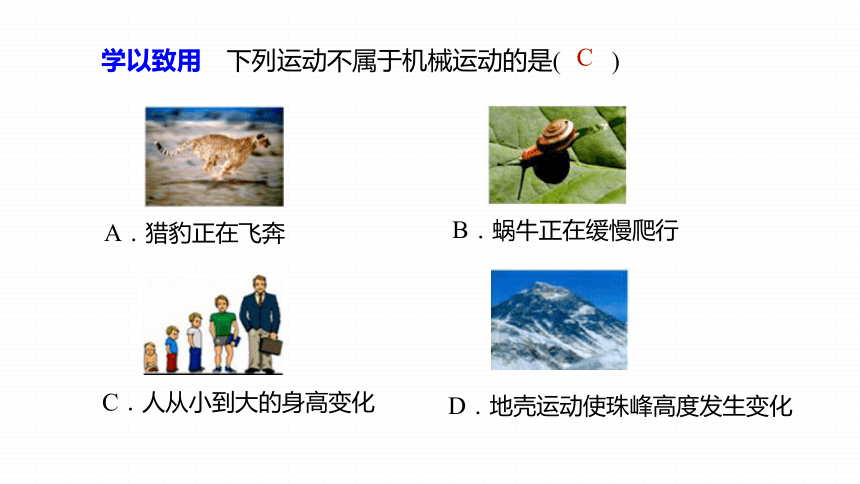 学以致用　下列运动不属于机械运动的是( C )

A．猎豹正在飞奔

B．蜗牛正在缓慢爬行

C．人从小到大的身高变化

D．地壳运动使珠峰高度发生变化